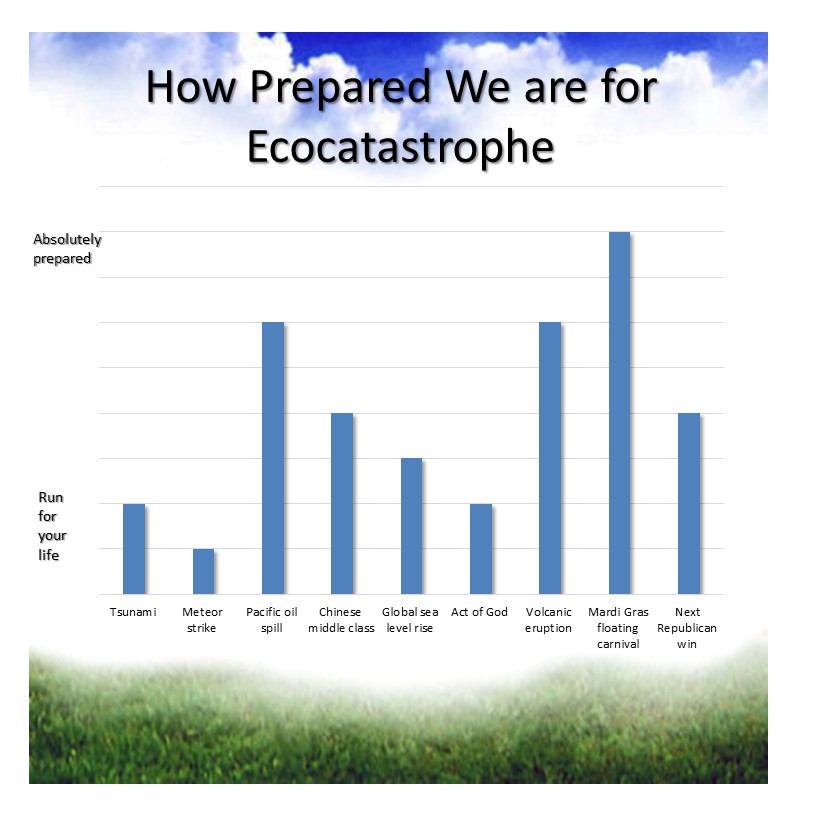 How Prepared We are for Ecocatastrophe

Absolutely prepared

Run for your life

Tsunami

Meteor strike

Pacific oil spill

Chinese middle class

Global sea level rise

Act of God

Volcanic eruption

Mardi Gras floating carnival

Next Republican win